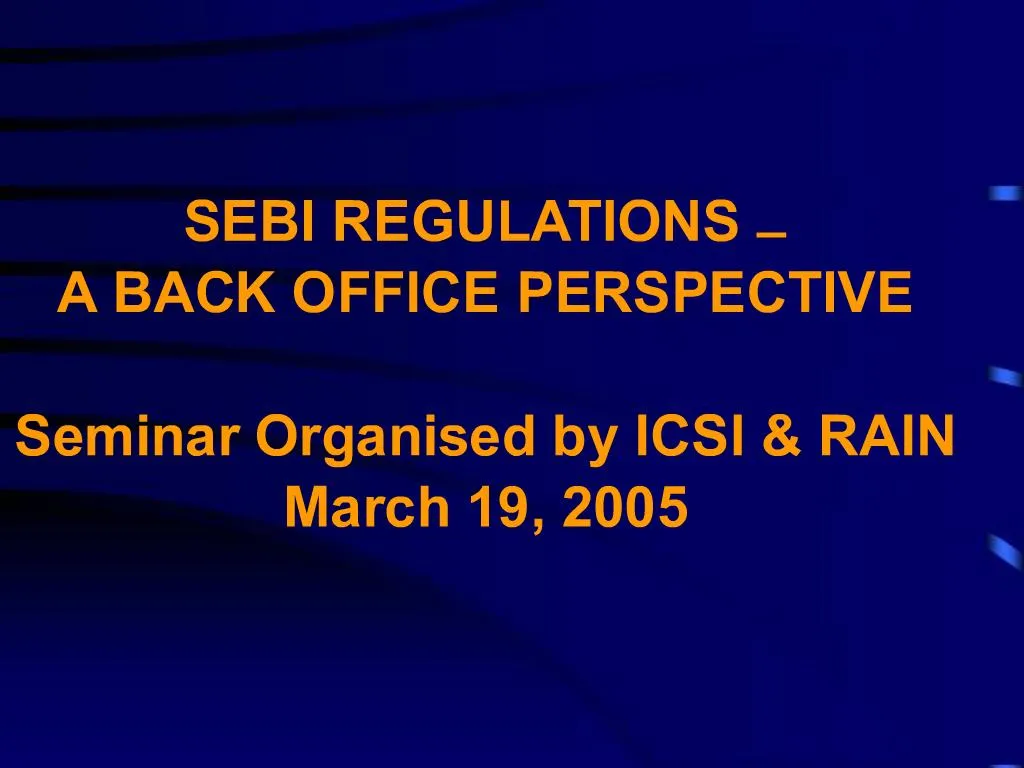 SEBI REGULATIONS –
A BACK OFFICE PERSPECTIVE

Seminar Organised by ICSI & RAIN
March 19, 2005